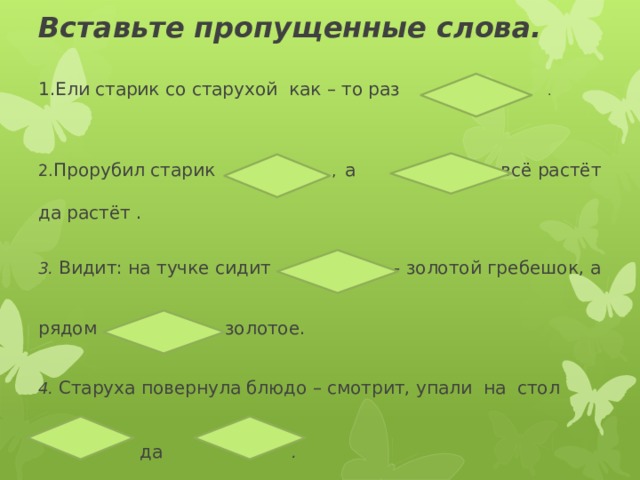 Вставьте пропущенные слова.

1.Ели старик со старухой как – то раз .

2.Прорубил старик , а всё растёт да растёт .

3. Видит: на тучке сидит - золотой гребешок, а рядом золотое.

4. Старуха повернула блюдо – смотрит, упали на стол да .